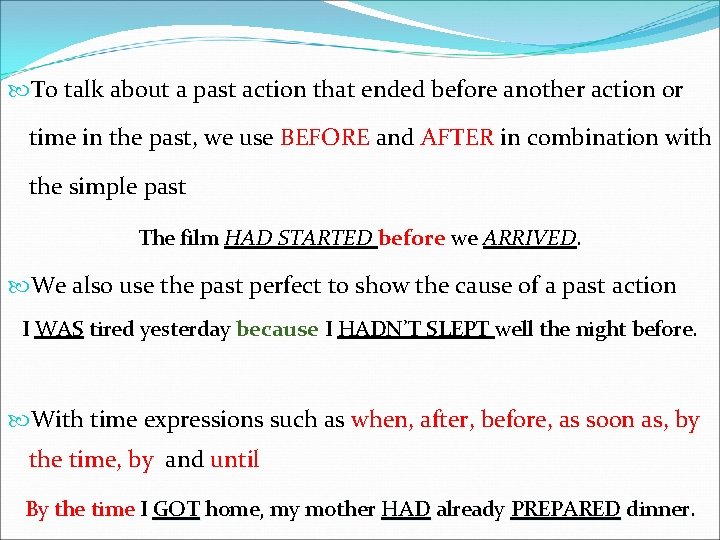 To talk about a past action that ended before another action or time in the past, we use BEFORE and AFTER in combination with the simple past

The film HAD STARTED before we ARRIVED.

We also use the past perfect to show the cause of a past action

I WAS tired yesterday because I HADN'T SLEPT well the night before.

With time expressions such as when, after, before, as soon as, by the time, by and until

By the time I GOT home, my mother HAD already PREPARED dinner.